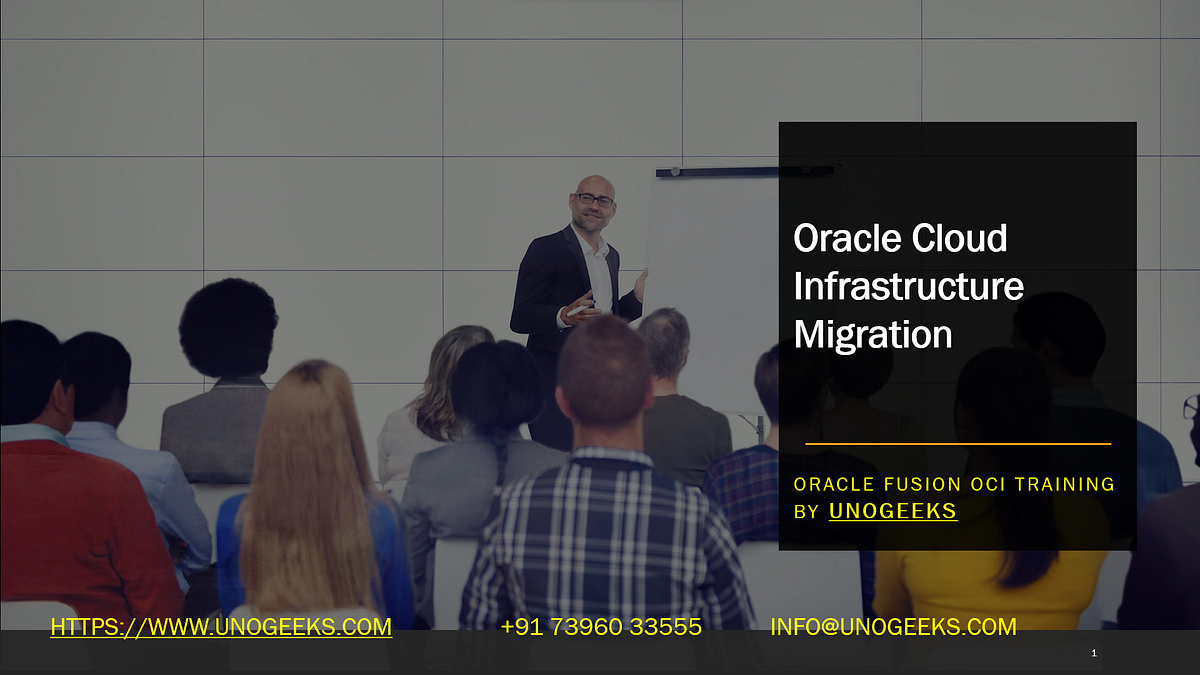 Oracle Cloud Infrastructure Migration

ORACLE FUSION OCI TRAINING BY UNOGEEKS

HTTPS://WWW.UNOGEEKS.COM +91 73960 33555 INFO@UNOGEEKS.COM

1